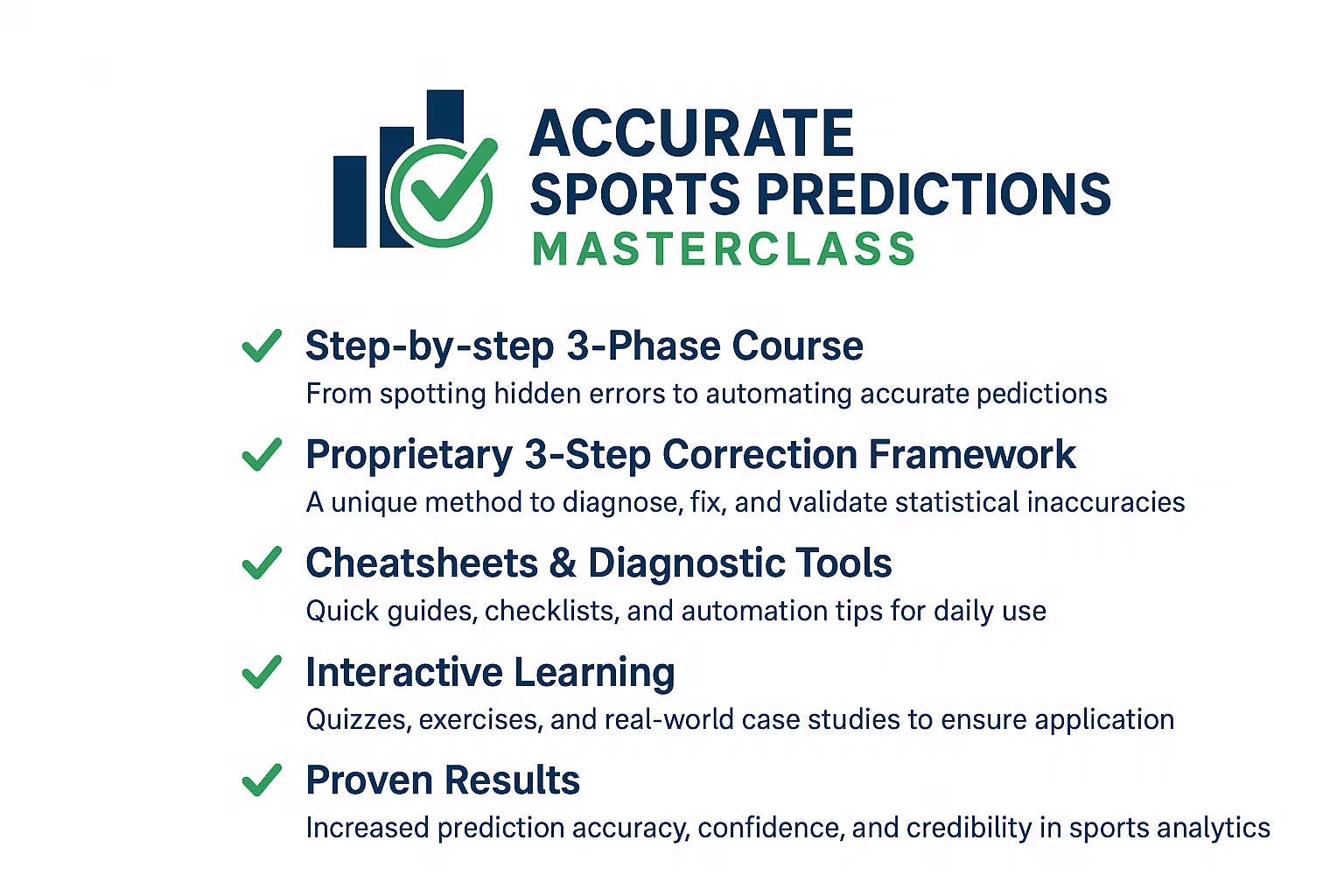 ACCURATE
SPORTS PREDICTIONS
MASTERCLASS

Step-by-step 3-Phase Course
From spotting hidden errors to automating accurate pedictions

Proprietary 3-Step Correction Framework
A unique method to diagnose, fix, and validate statistical inaccuracies

Cheatsheets & Diagnostic Tools
Quick guides, checklists, and automation tips for daily use

Interactive Learning
Quizzes, exercises, and real-world case studies to ensure application

Proven Results
Increased prediction accuracy, confidence, and credibility in sports analytics